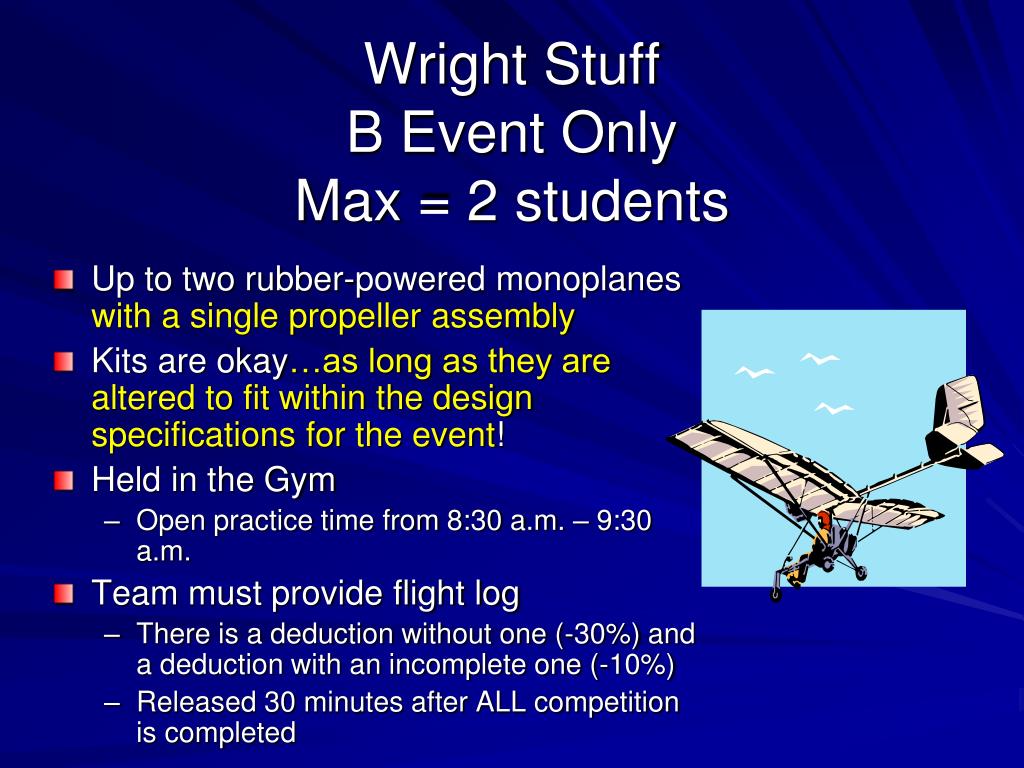 Wright Stuff
B Event Only
Max = 2 students

Up to two rubber-powered monoplanes with a single propeller assembly

Kits are okay…as long as they are altered to fit within the design specifications for the event!

Held in the Gym

– Open practice time from 8:30 a.m. – 9:30 a.m.

Team must provide flight log

– There is a deduction without one (-30%) and a deduction with an incomplete one (-10%)

– Released 30 minutes after ALL competition is completed